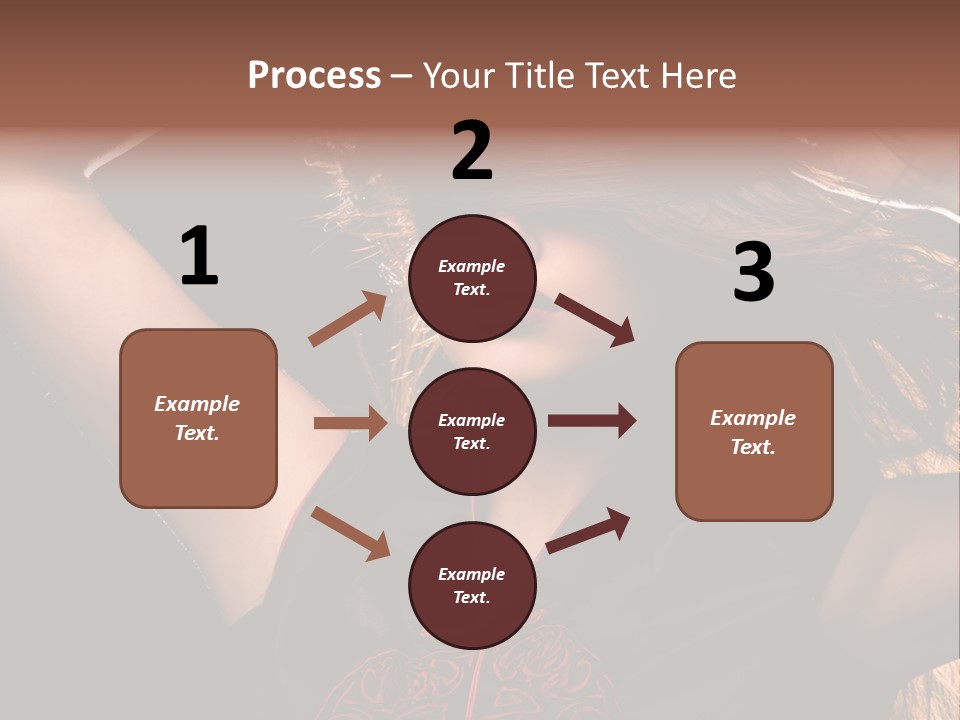 Process – Your Title Text Here

1

Example Text.

2

Example Text.

Example Text.

Example Text.

3

Example Text.